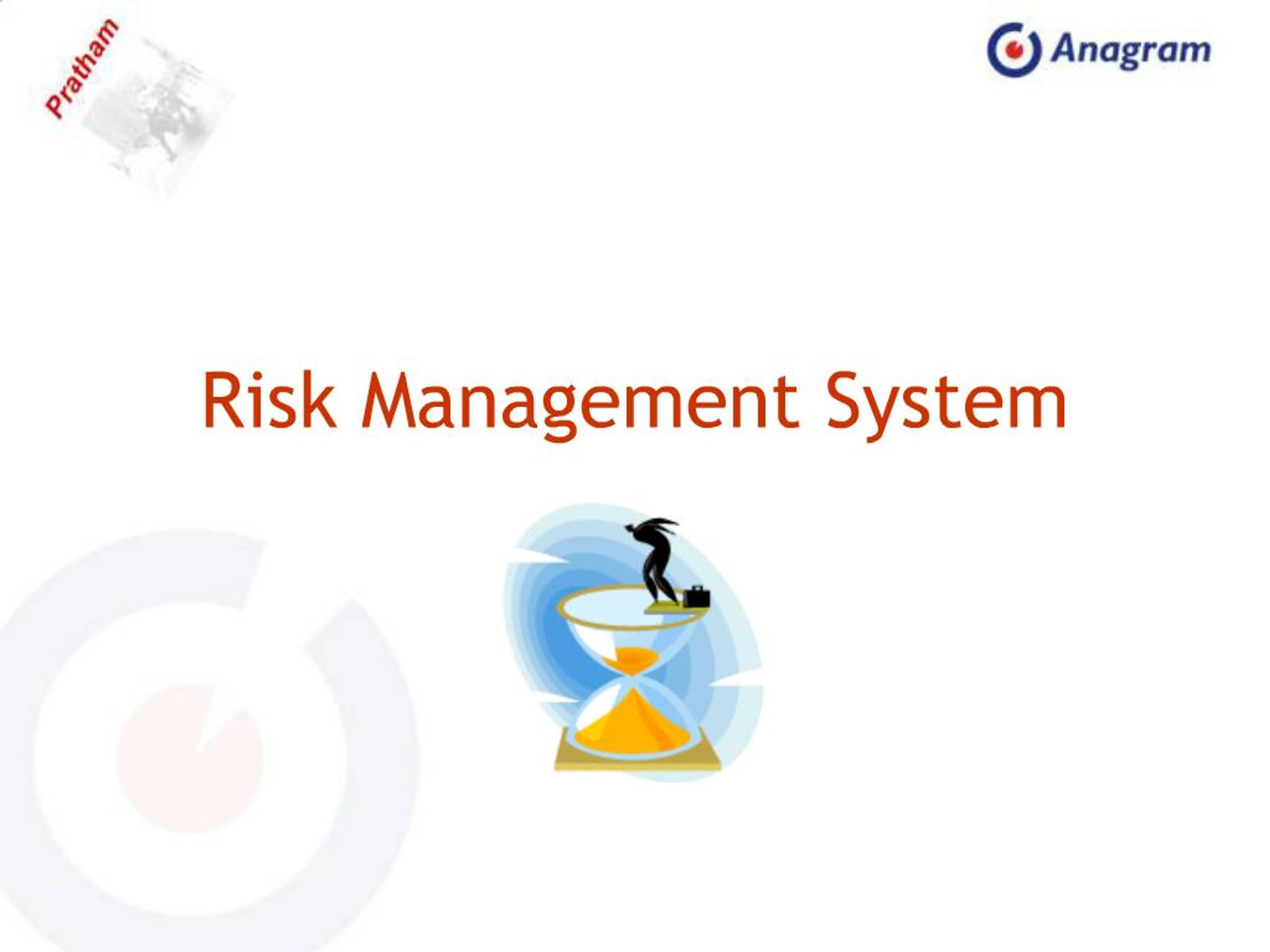 Pratham

Anagram

Risk Management System